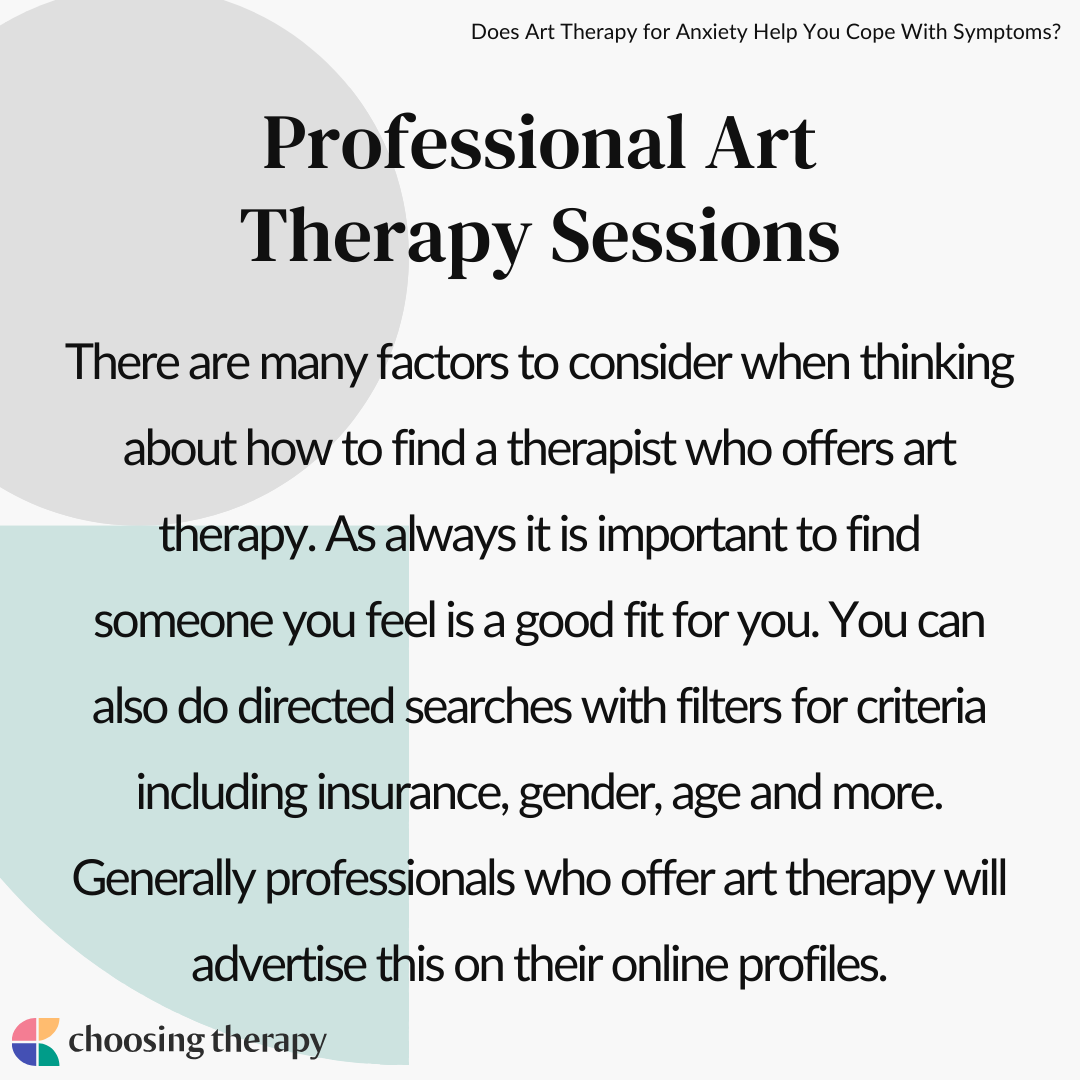 Does Art Therapy for Anxiety Help You Cope With Symptoms?

Professional Art Therapy Sessions

There are many factors to consider when thinking about how to find a therapist who offers art therapy. As always it is important to find someone you feel is a good fit for you. You can also do directed searches with filters for criteria including insurance, gender, age and more. Generally professionals who offer art therapy will advertise this on their online profiles.

choosing therapy